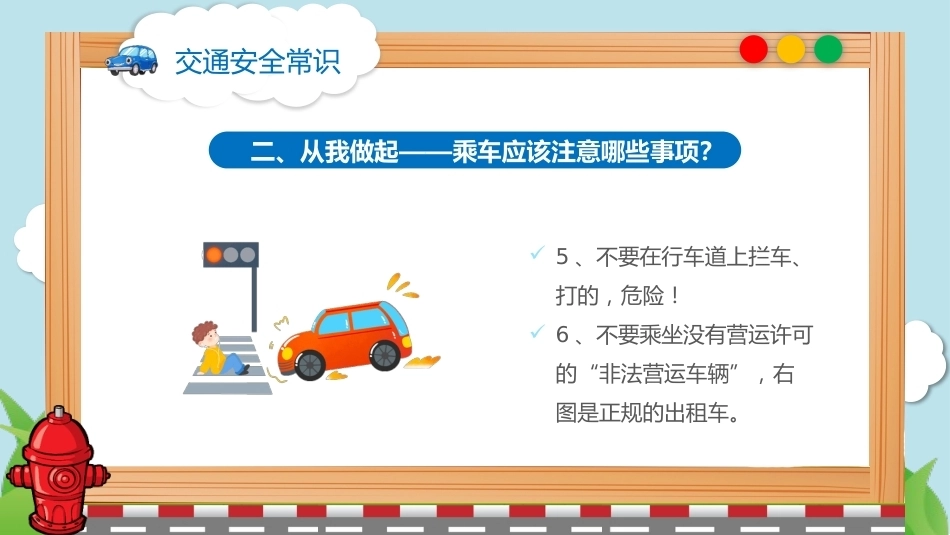 交通安全常识

二、从我做起——乘车应该注意哪些事项?

✓ 5、不要在行车道上拦车、打的，危险！

✓ 6、不要乘坐没有营运许可的“非法营运车辆”，右图是正规的出租车。